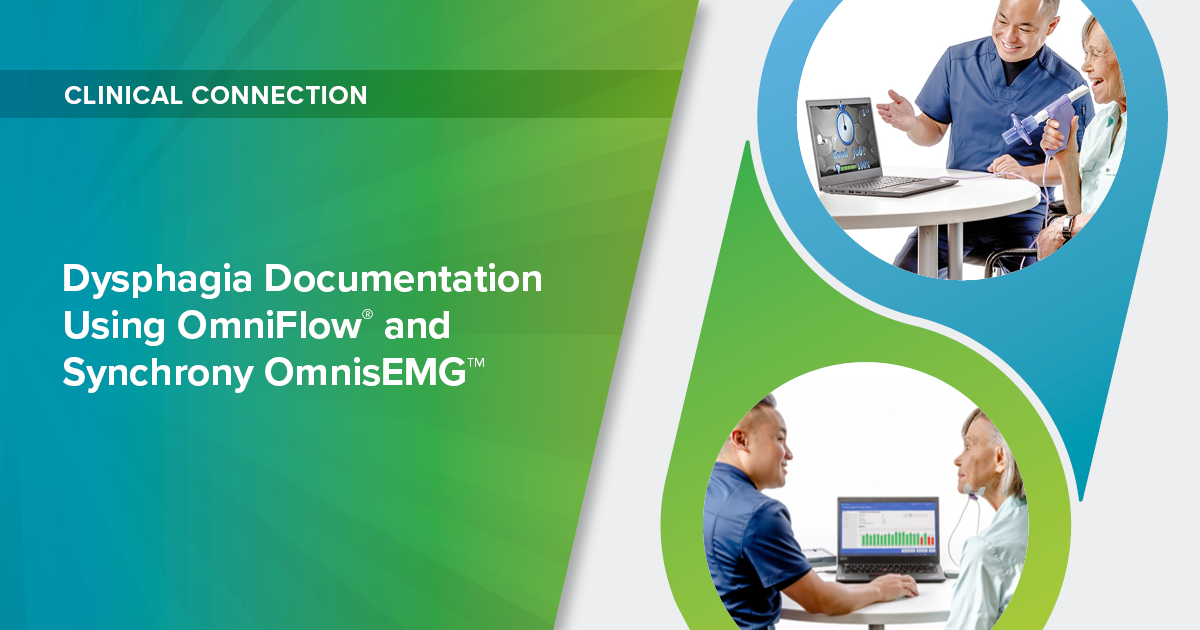 CLINICAL CONNECTION

Dysphagia Documentation Using OmniFlow® and Synchrony OmnisEMG™